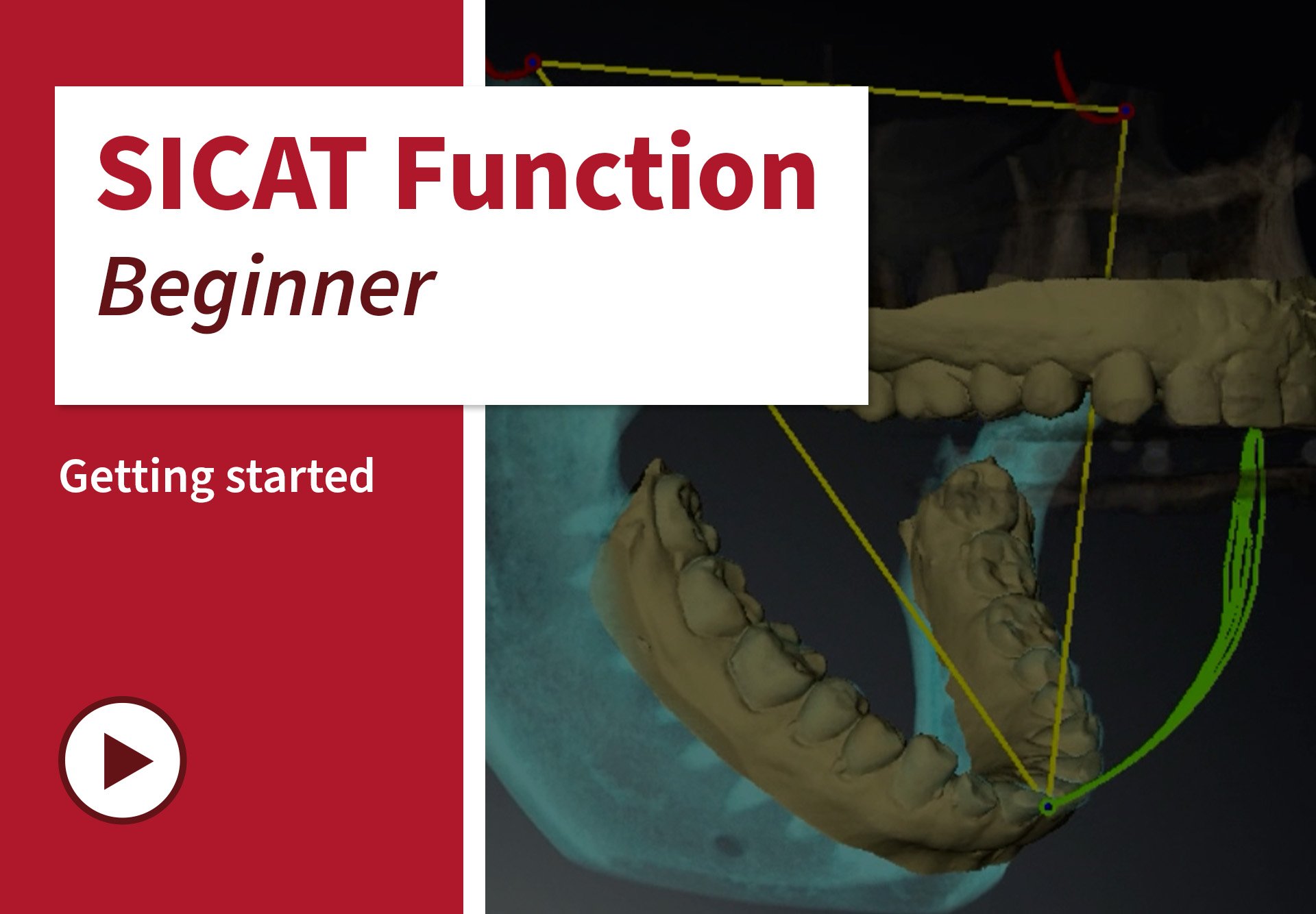 SICAT Function
Beginner

Getting started